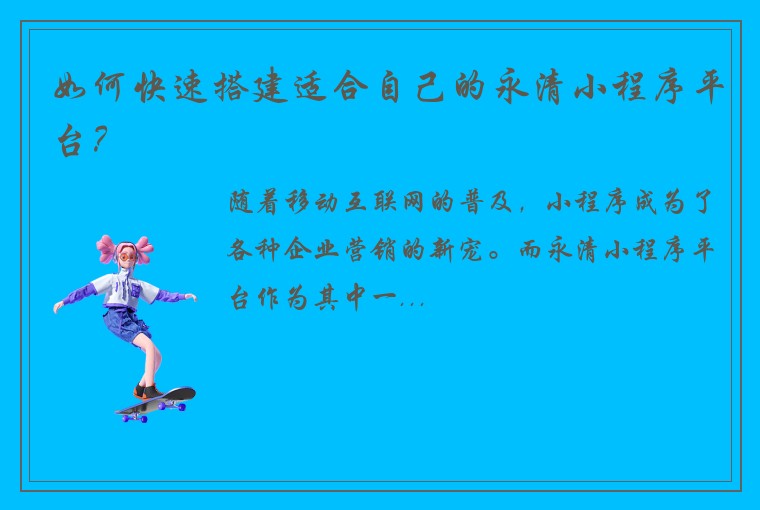 如何快速搭建适合自己的永清小程序平台？

随着移动互联网的普及，小程序成为了各种企业营销的新宠。而永清小程序平台作为其中一...